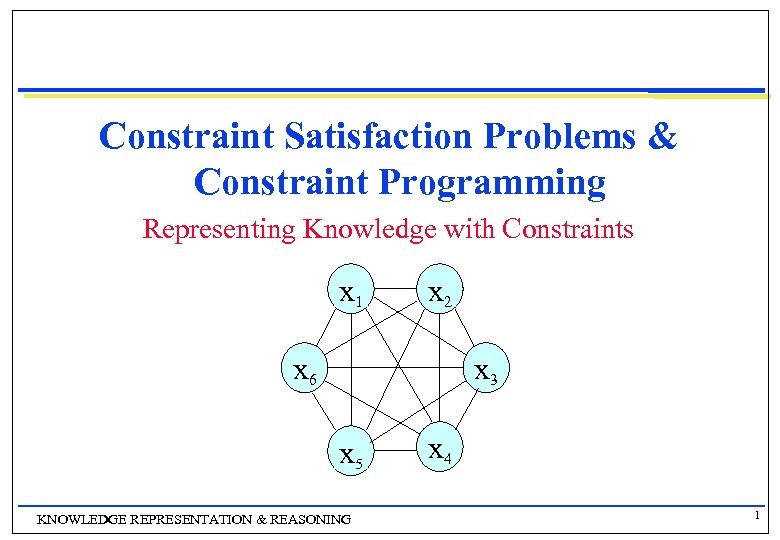 Constraint Satisfaction Problems & Constraint Programming

Representing Knowledge with Constraints

$x_1$ $x_2$ $x_6$ $x_3$ $x_5$ $x_4$

KNOWLEDGE REPRESENTATION & REASONING

1